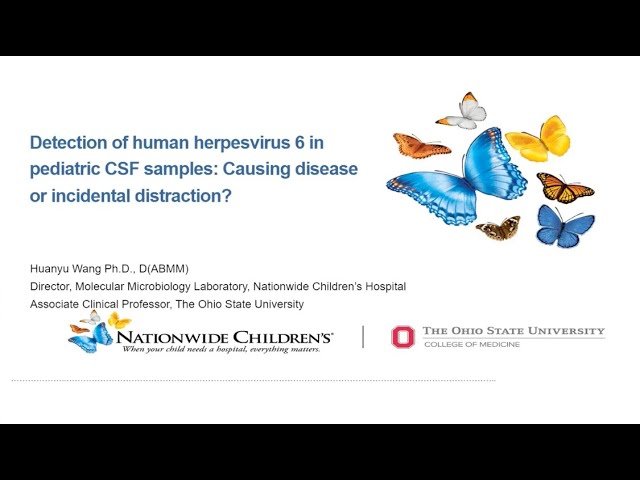 Detection of human herpesvirus 6 in pediatric CSF samples: Causing disease or incidental distraction?

Huanyu Wang Ph.D., D(ABMM)
Director, Molecular Microbiology Laboratory, Nationwide Children's Hospital
Associate Clinical Professor, The Ohio State University

NATIONWIDE CHILDREN'S
When your child needs a hospital, everything matters.

THE OHIO STATE UNIVERSITY
COLLEGE OF MEDICINE